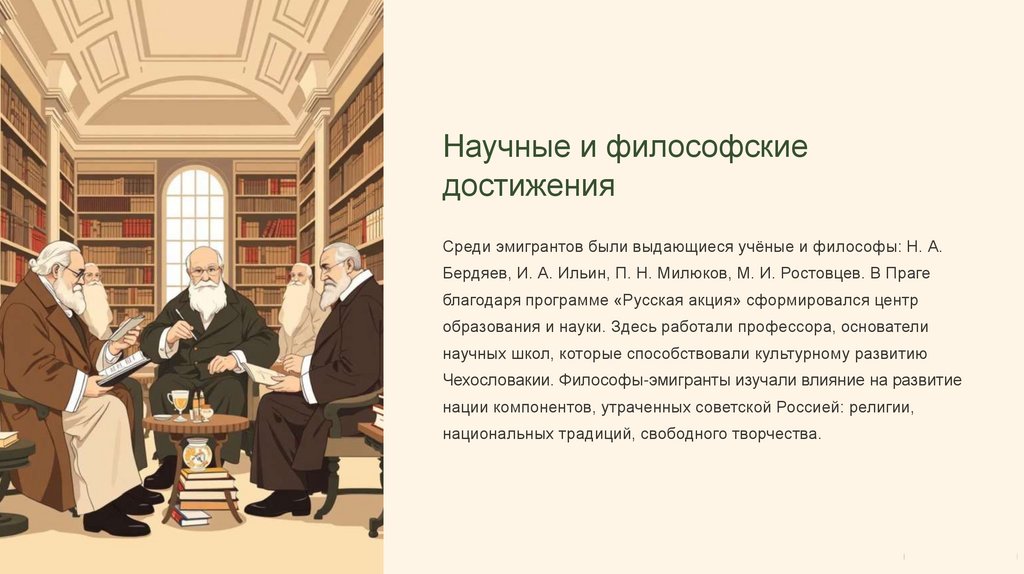 Научные и философские достижения

Среди эмигрантов были выдающиеся учёные и философы: Н. А. Бердяев, И. А. Ильин, П. Н. Милюков, М. И. Ростовцев. В Праге благодаря программе «Русская акция» сформировался центр образования и науки. Здесь работали профессора, основатели научных школ, которые способствовали культурному развитию Чехословакии. Философы-эмигранты изучали влияние на развитие нации компонентов, утраченных советской Россией: религии, национальных традиций, свободного творчества.